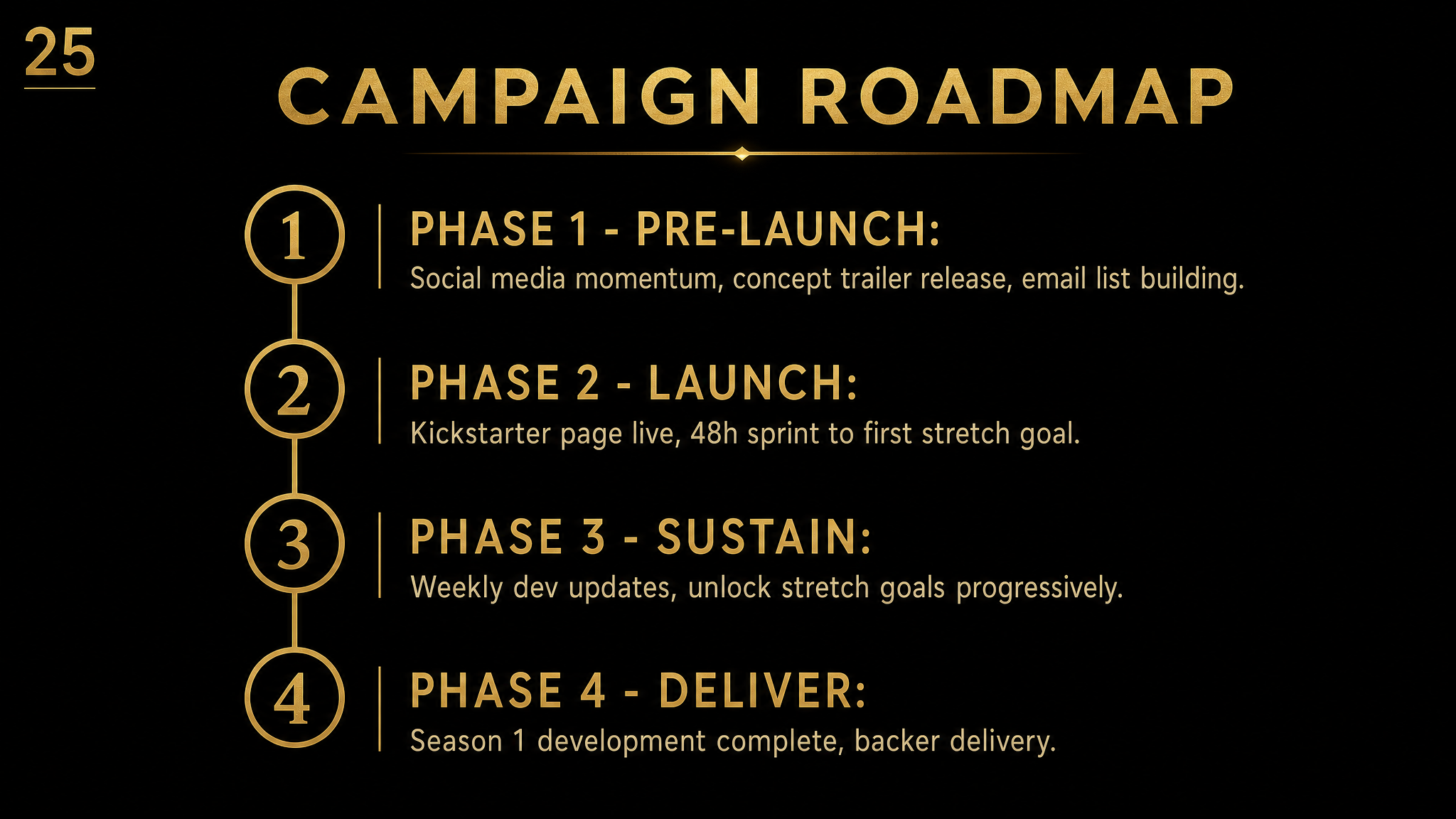 25

CAMPAIGN ROADMAP

1

PHASE 1 - PRE-LAUNCH:
Social media momentum, concept trailer release, email list building.

2

PHASE 2 - LAUNCH:
Kickstarter page live, 48h sprint to first stretch goal.

3

PHASE 3 - SUSTAIN:
Weekly dev updates, unlock stretch goals progressively.

4

PHASE 4 - DELIVER:
Season 1 development complete, backer delivery.